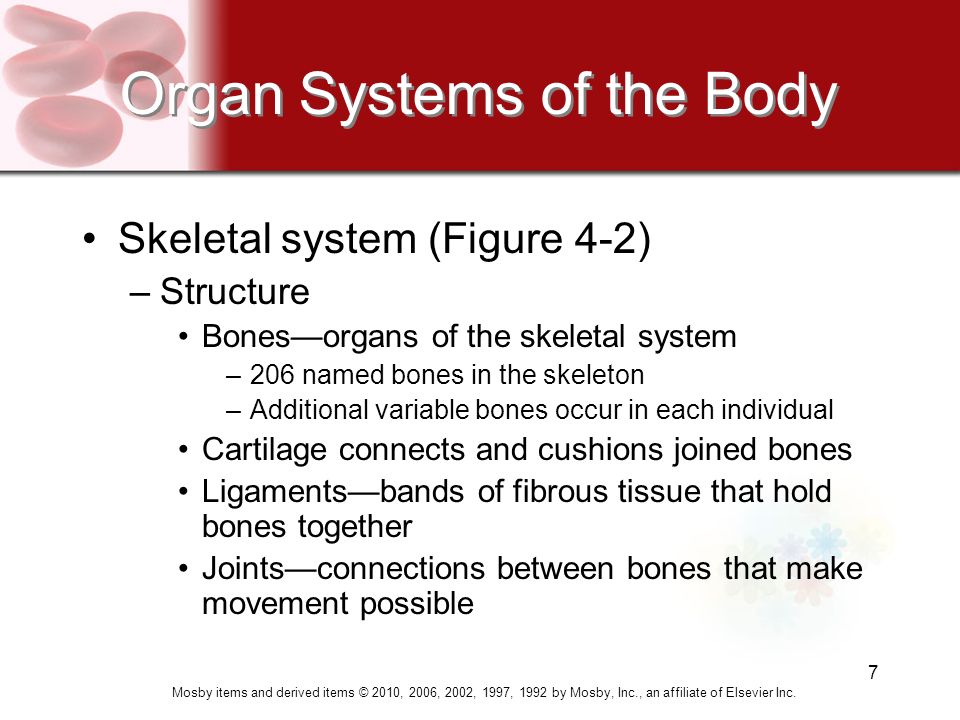 Organ Systems of the Body

• Skeletal system (Figure 4-2)
– Structure
• Bones—organs of the skeletal system
– 206 named bones in the skeleton
– Additional variable bones occur in each individual
• Cartilage connects and cushions joined bones
• Ligaments—bands of fibrous tissue that hold bones together
• Joints—connections between bones that make movement possible

7

Mosby items and derived items © 2010, 2006, 2002, 1997, 1992 by Mosby, Inc., an affiliate of Elsevier Inc.